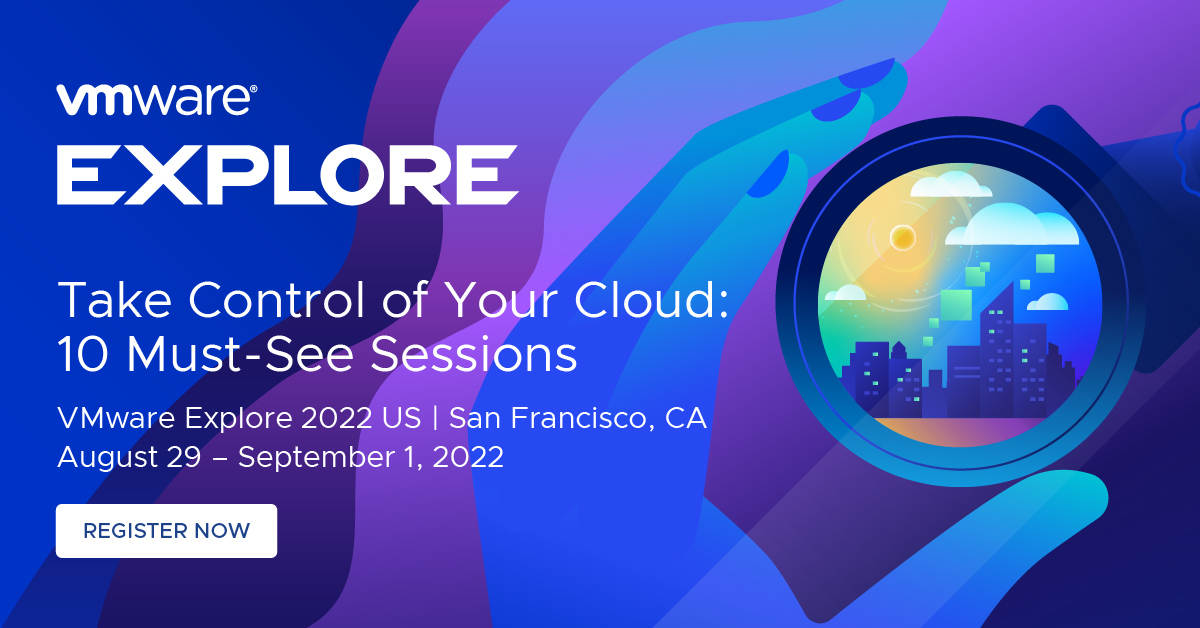 vmware®
EXPLORE

Take Control of Your Cloud: 10 Must-See Sessions

VMware Explore 2022 US | San Francisco, CA
August 29 – September 1, 2022

REGISTER NOW